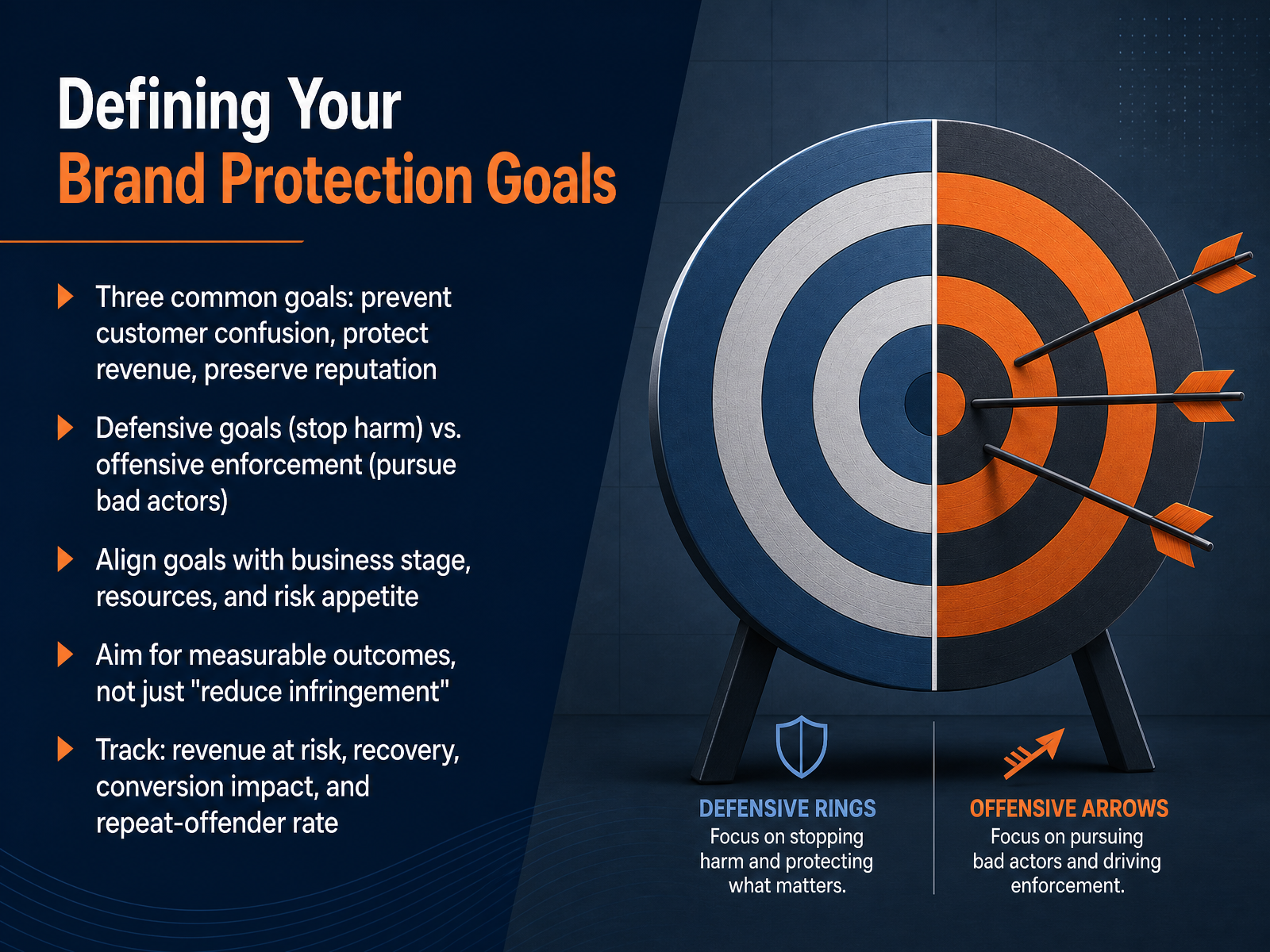 Defining Your
Brand Protection Goals

Three common goals: prevent customer confusion, protect revenue, preserve reputation

Defensive goals (stop harm) vs. offensive enforcement (pursue bad actors)

Align goals with business stage, resources, and risk appetite

Aim for measurable outcomes, not just "reduce infringement"

Track: revenue at risk, recovery, conversion impact, and repeat-offender rate

DEFENSIVE RINGS
Focus on stopping harm and protecting what matters.

OFFENSIVE ARROWS
Focus on pursuing bad actors and driving enforcement.